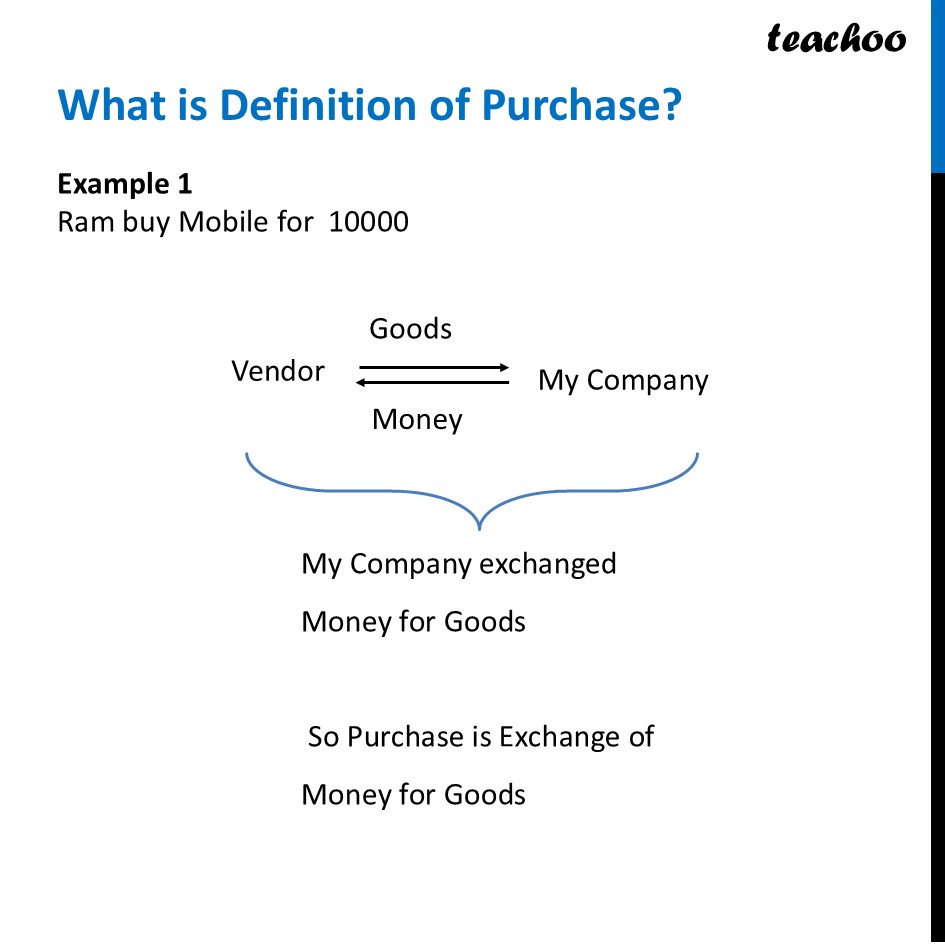 teachoo

What is Definition of Purchase?

Example 1
Ram buy Mobile for 10000

Goods

Vendor

My Company

Money

My Company exchanged

Money for Goods

So Purchase is Exchange of

Money for Goods